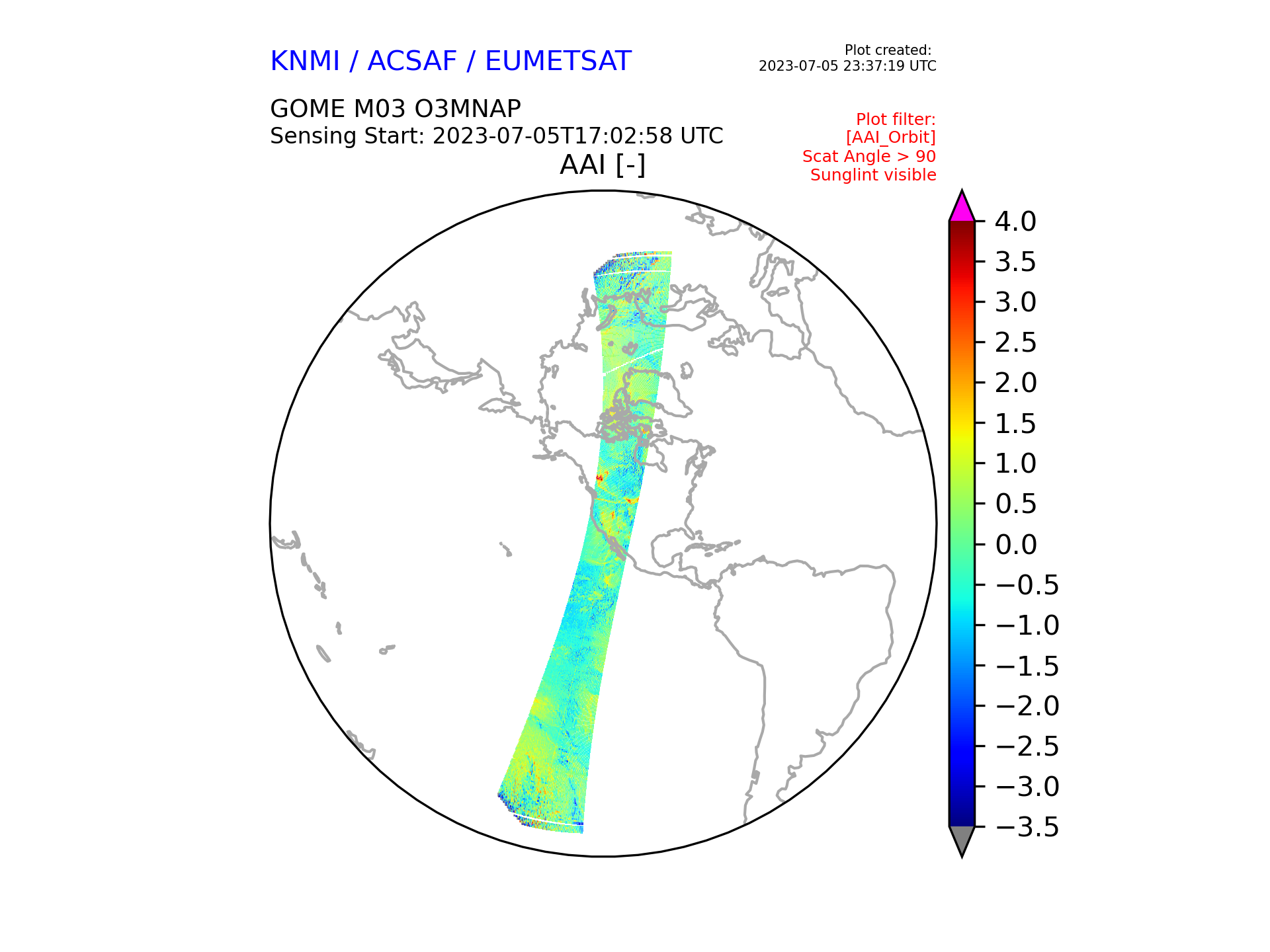 KNMI / ACSAF / EUMETSAT

Plot created:
2023-07-05 23:37:19 UTC

GOME M03 O3MNAP
Sensing Start: 2023-07-05T17:02:58 UTC

Plot filter:
[AAI_Orbit]
Scat Angle > 90
Sunglint visible

AAI [-]

4.0
3.5
3.0
2.5
2.0
1.5
1.0
0.5
0.0
−0.5
−1.0
−1.5
−2.0
−2.5
−3.0
−3.5